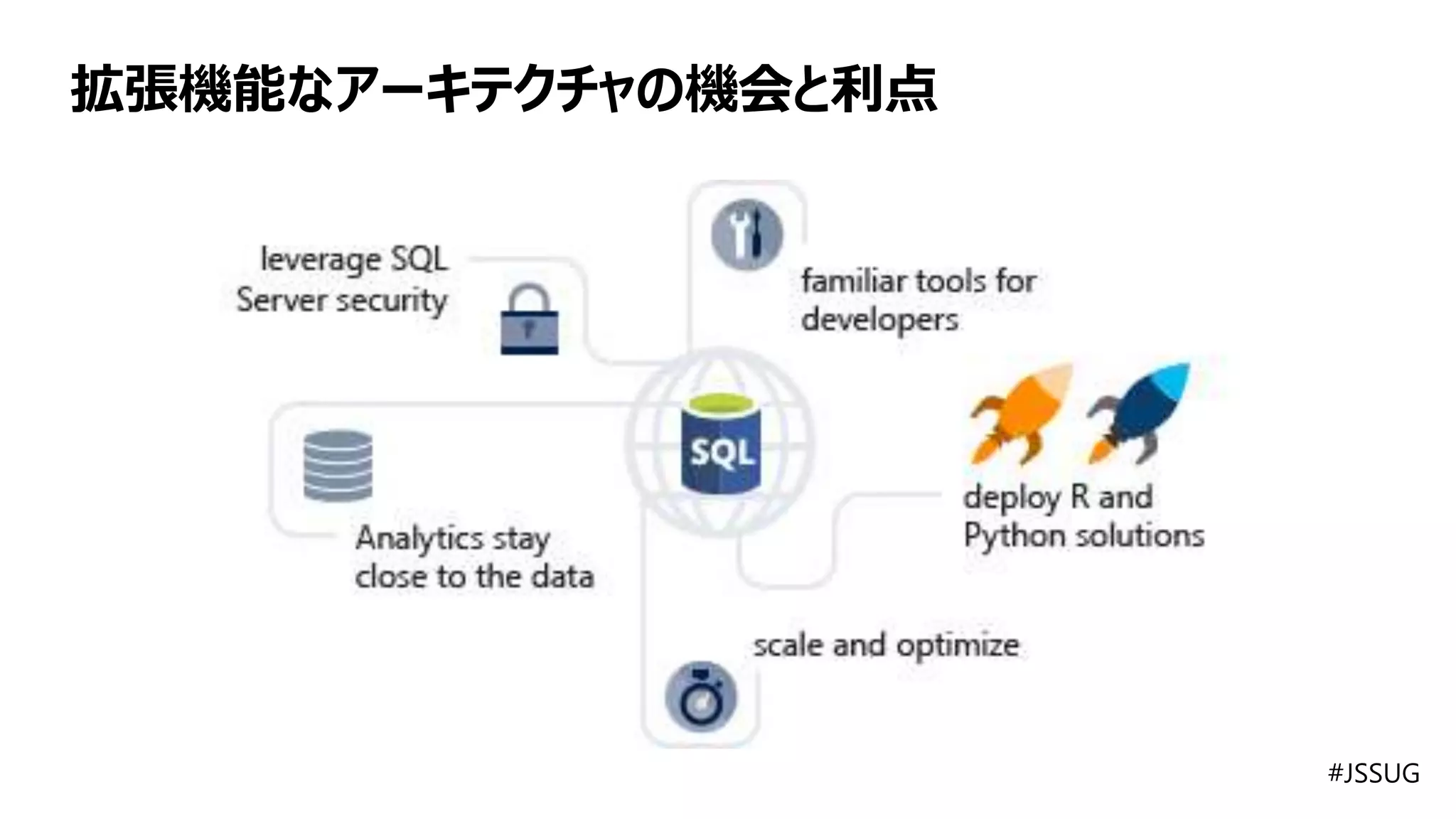 拡張機能なアーキテクチャの機会と利点

leverage SQL Server security

familiar tools for developers

SQL

Analytics stay close to the data

deploy R and Python solutions

scale and optimize

#JSSUG